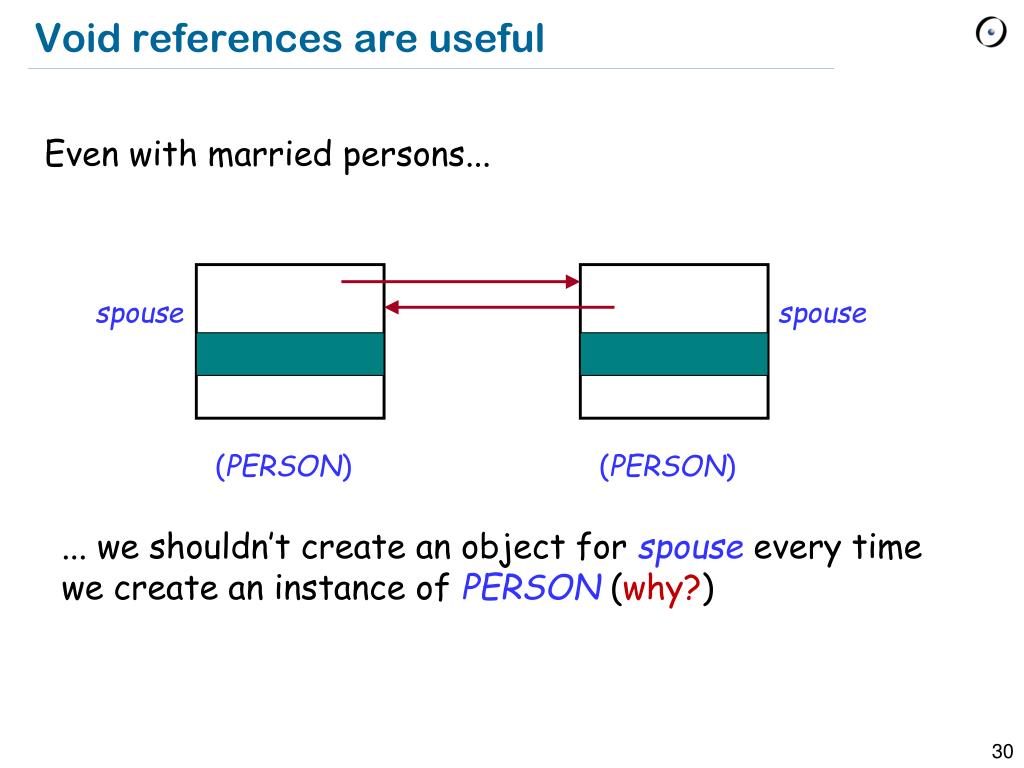 Void references are useful

Even with married persons...

spouse

spouse

(PERSON)

(PERSON)

... we shouldn't create an object for spouse every time we create an instance of PERSON (why?)

30